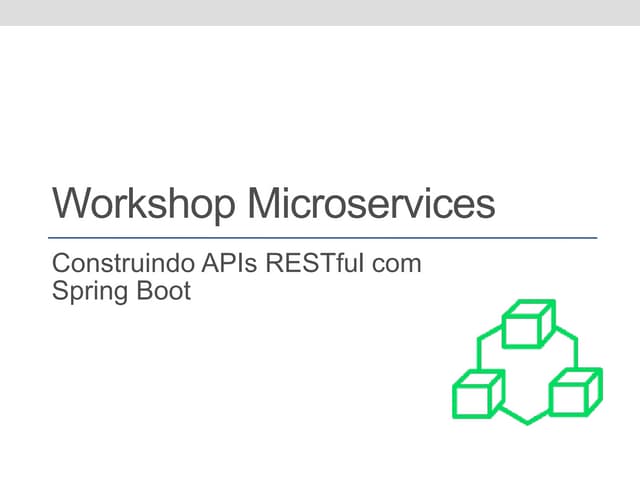 Workshop Microservices

Construindo APIs RESTful com Spring Boot